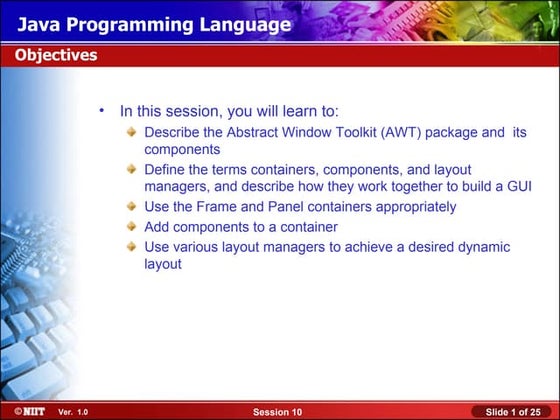 Java Programming Language

Objectives

• In this session, you will learn to:

Describe the Abstract Window Toolkit (AWT) package and its components

Define the terms containers, components, and layout managers, and describe how they work together to build a GUI

Use the Frame and Panel containers appropriately

Add components to a container

Use various layout managers to achieve a desired dynamic layout

©NIIT Ver. 1.0 Session 10 Slide 1 of 25